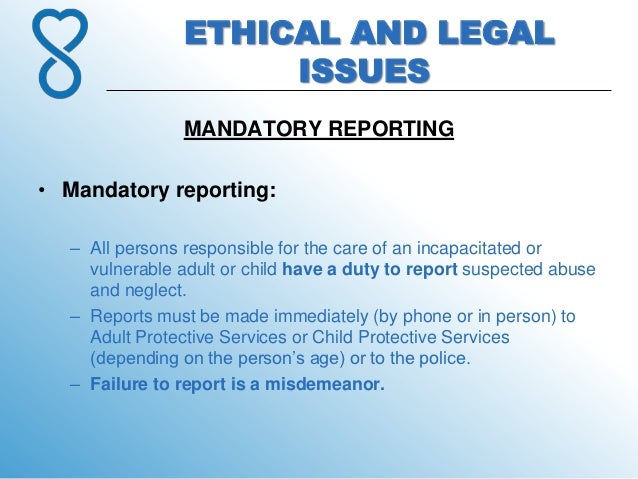 ETHICAL AND LEGAL ISSUES

MANDATORY REPORTING

• Mandatory reporting:

– All persons responsible for the care of an incapacitated or vulnerable adult or child have a duty to report suspected abuse and neglect.

– Reports must be made immediately (by phone or in person) to Adult Protective Services or Child Protective Services (depending on the person's age) or to the police.

– Failure to report is a misdemeanor.